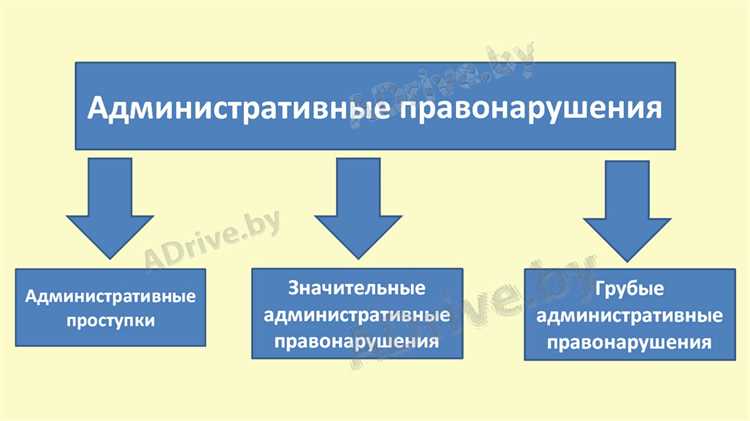 Административные правонарушения

Административные проступки

Значительные административные правонарушения

Грубые административные правонарушения

ADrive.by

ADrive.by

ADrive.by